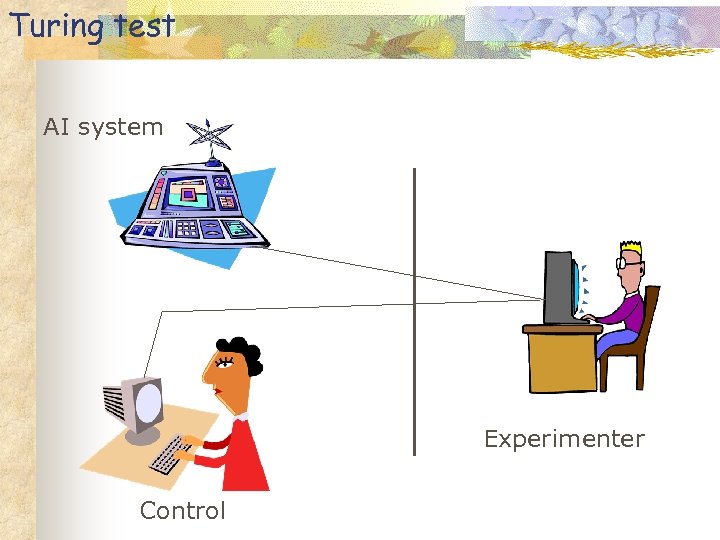 Turing test

AI system

Experimenter

Control